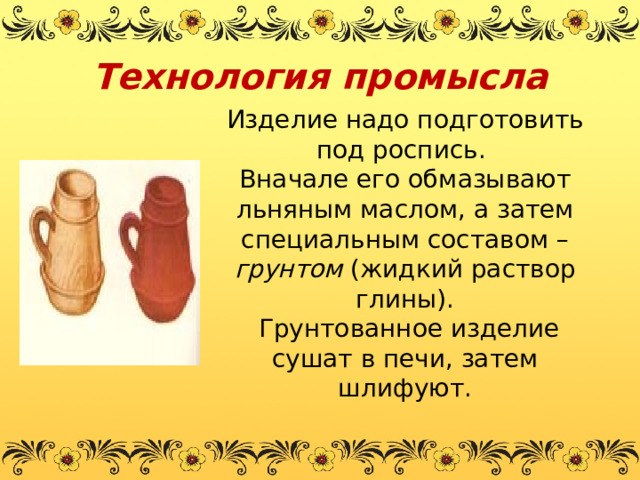 Технология промысла

Изделие надо подготовить под роспись.
Вначале его обмазывают льняным маслом, а затем специальным составом – грунтом (жидкий раствор глины).
Грунтованное изделие сушат в печи, затем шлифуют.